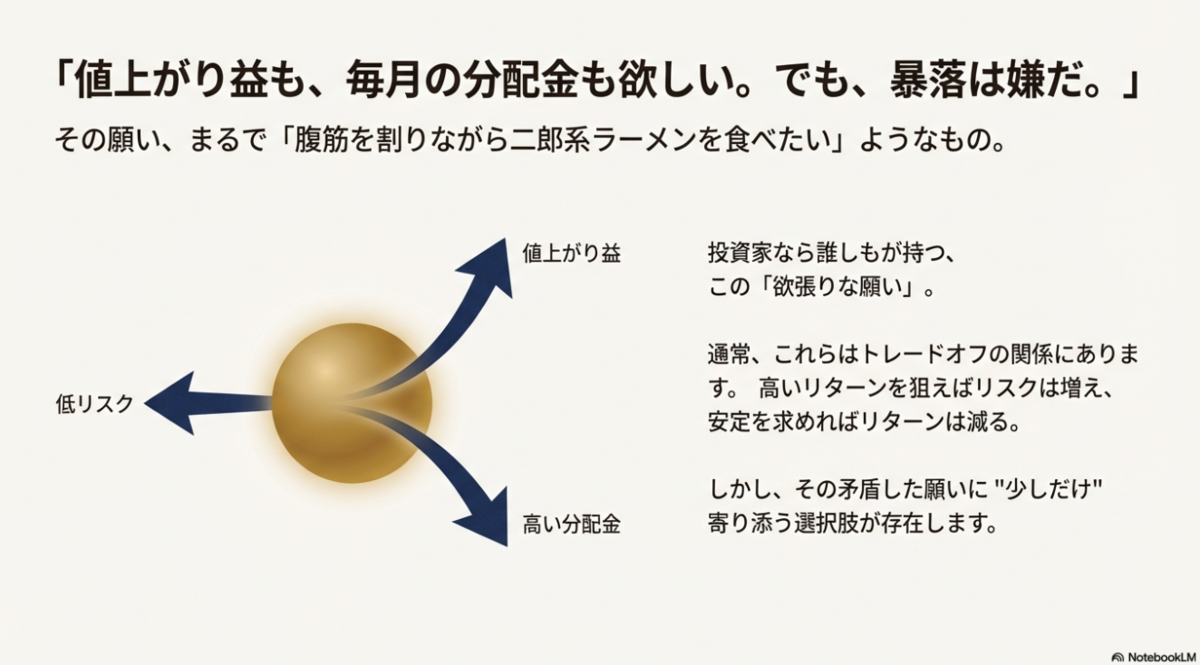 「値上がり益も、毎月の分配金も欲しい。でも、暴落は嫌だ。」

その願い、まるで「腹筋を割りながら二郎系ラーメンを食べたい」ようなもの。

値上がり益

低リスク

高い分配金

投資家なら誰しもが持つ、この「欲張りな願い」。

通常、これらはトレードオフの関係にあります。 高いリターンを狙えばリスクは増え、安定を求めればリターンは減る。

しかし、その矛盾した願いに "少しだけ" 寄り添う選択肢が存在します。

NotebookLM